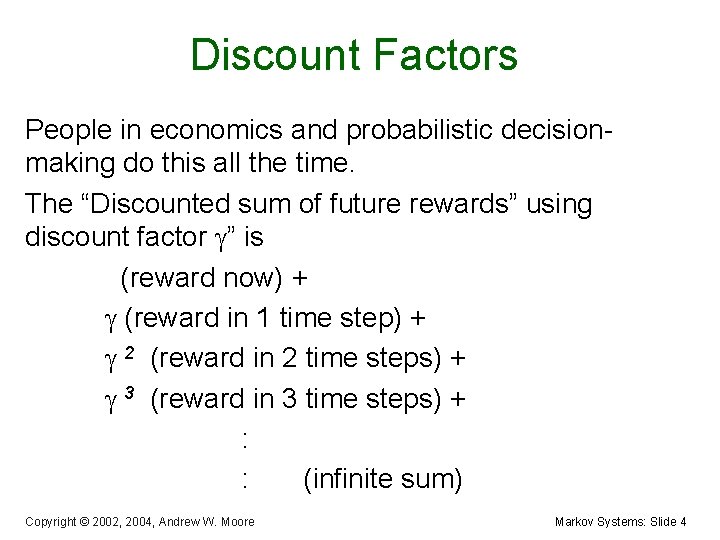 Discount Factors

People in economics and probabilistic decision-making do this all the time.

The "Discounted sum of future rewards" using discount factor $\gamma$" is

(reward now) +

$\gamma$ (reward in 1 time step) +

$\gamma^2$ (reward in 2 time steps) +

$\gamma^3$ (reward in 3 time steps) +

:

: (infinite sum)

Copyright © 2002, 2004, Andrew W. Moore

Markov Systems: Slide 4